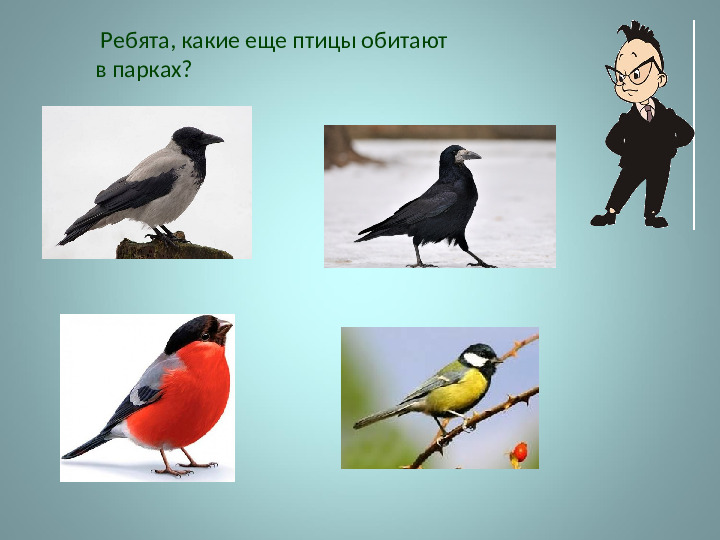 Ребята, какие еще птицы обитают в парках?